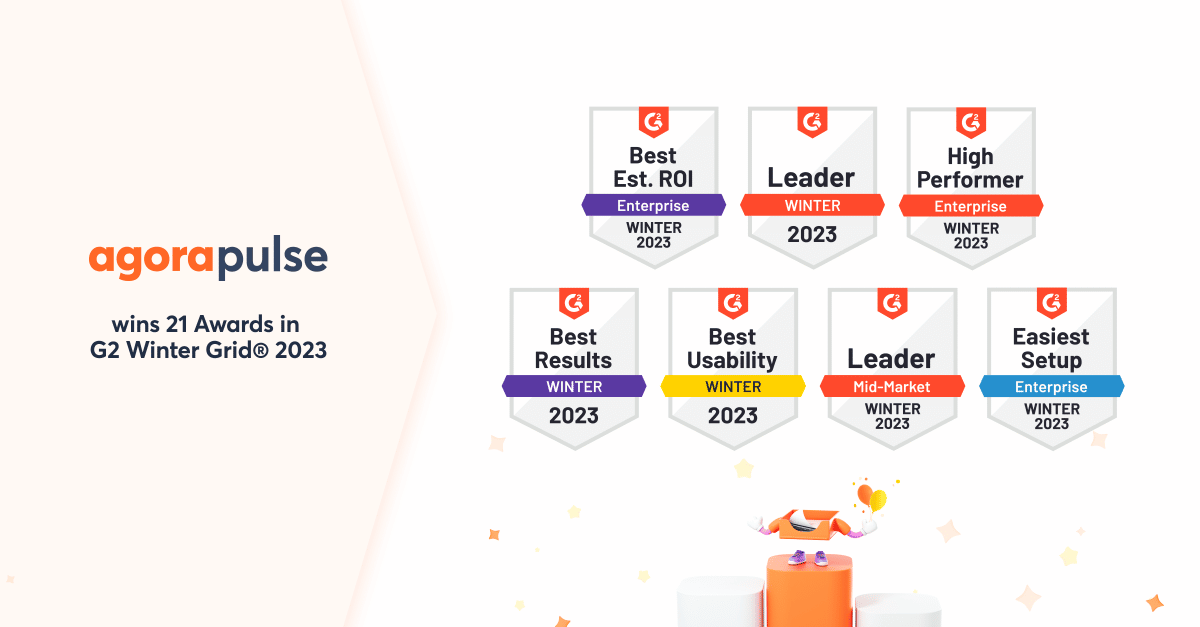 agorapulse

wins 21 Awards in G2 Winter Grid® 2023

G2
Best Est. ROI
Enterprise
WINTER 2023

G2
Leader
WINTER
2023

G2
High Performer
Enterprise
WINTER 2023

G2
Best Results
WINTER
2023

G2
Best Usability
WINTER
2023

G2
Leader
Mid-Market
WINTER 2023

G2
Easiest Setup
Enterprise
WINTER 2023